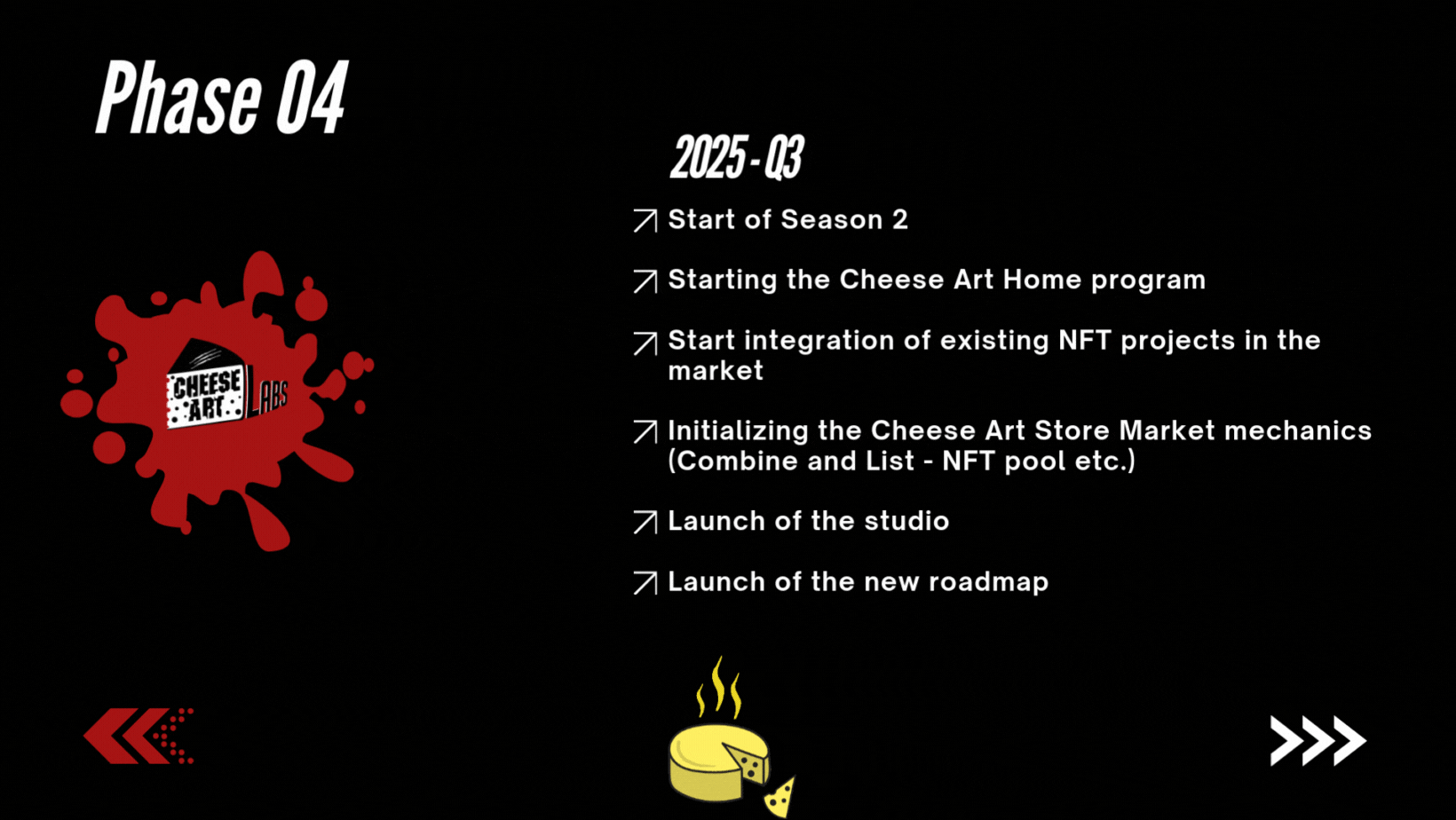 Phase 04

CHEESE ART LABS

2025 - Q3

Start of Season 2

Starting the Cheese Art Home program

Start integration of existing NFT projects in the market

Initializing the Cheese Art Store Market mechanics (Combine and List - NFT pool etc.)

Launch of the studio

Launch of the new roadmap